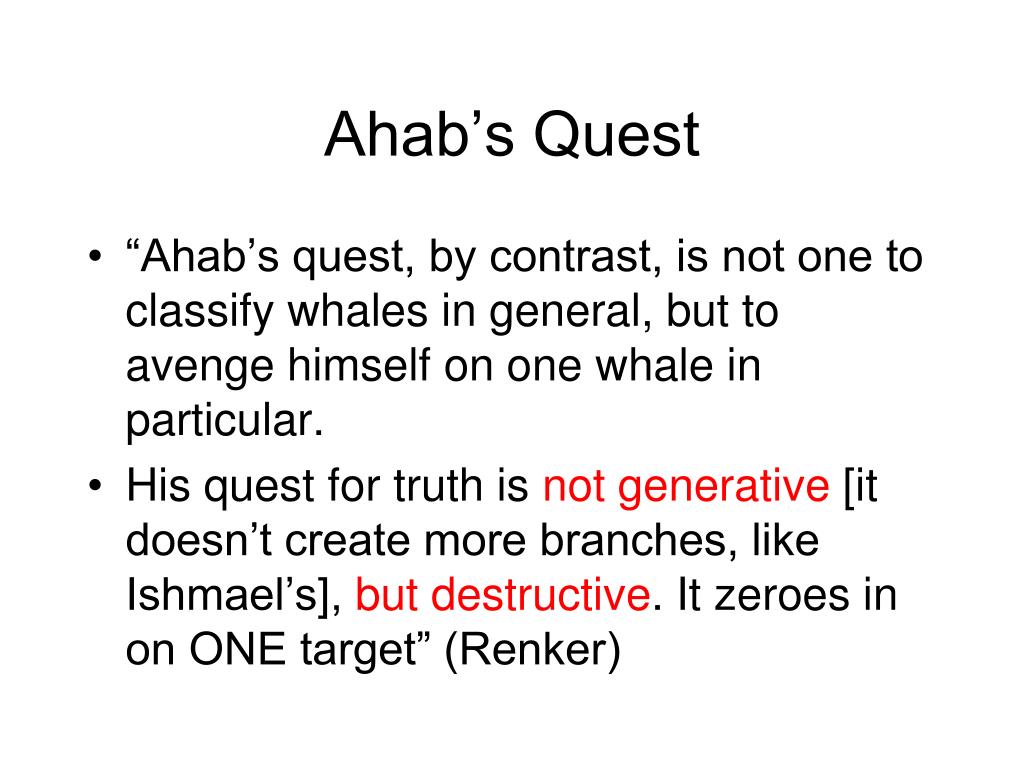 Ahab's Quest

• "Ahab's quest, by contrast, is not one to classify whales in general, but to avenge himself on one whale in particular.

• His quest for truth is not generative [it doesn't create more branches, like Ishmael's], but destructive. It zeroes in on ONE target" (Renker)